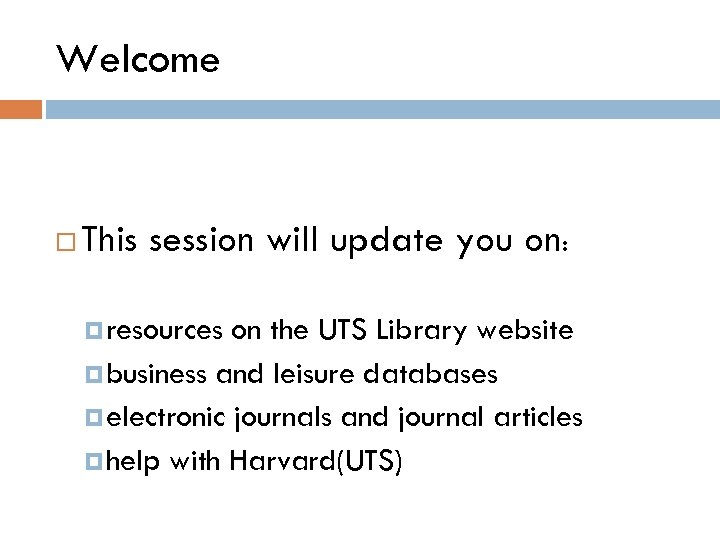 Welcome

This session will update you on:

resources on the UTS Library website

business and leisure databases

electronic journals and journal articles

help with Harvard(UTS)